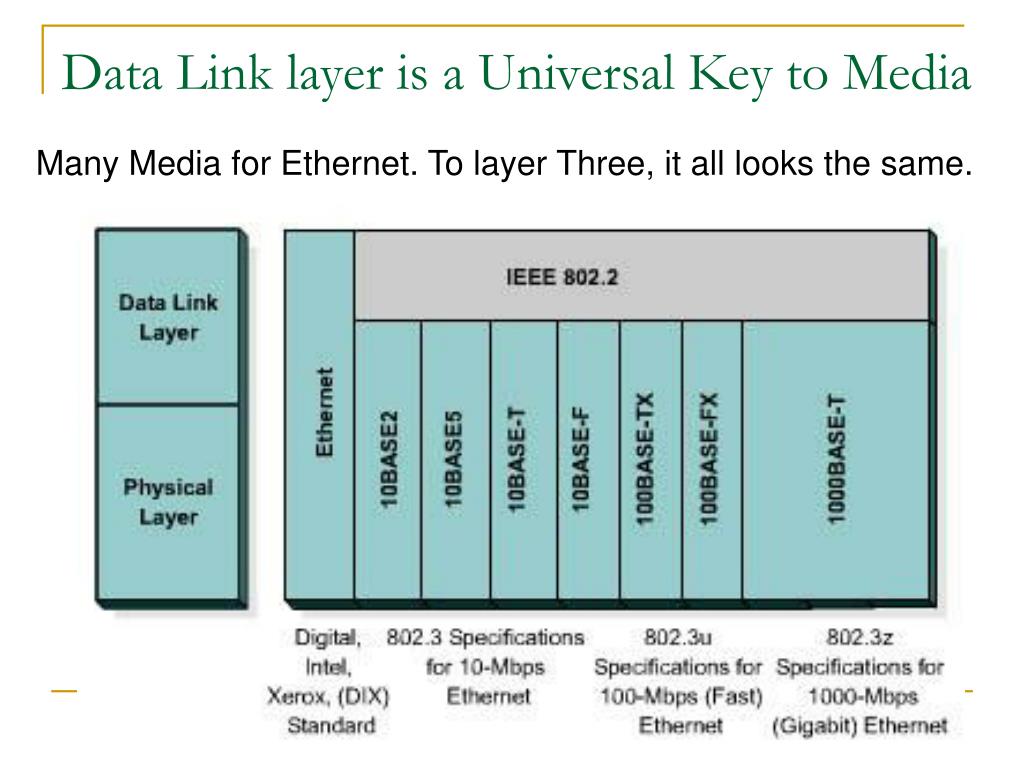 Data Link layer is a Universal Key to Media

Many Media for Ethernet. To layer Three, it all looks the same.

Data Link Layer

Physical Layer

IEEE 802.2

Ethernet

10BASE2

10BASE5

10BASE-T

10BASE-F

100BASE-TX

100BASE-FX

1000BASE-T

Digital, Intel, Xerox, (DIX) Standard

802.3 Specifications for 10-Mbps Ethernet

802.3u Specifications for 100-Mbps (Fast) Ethernet

802.3z Specifications for 1000-Mbps (Gigabit) Ethernet